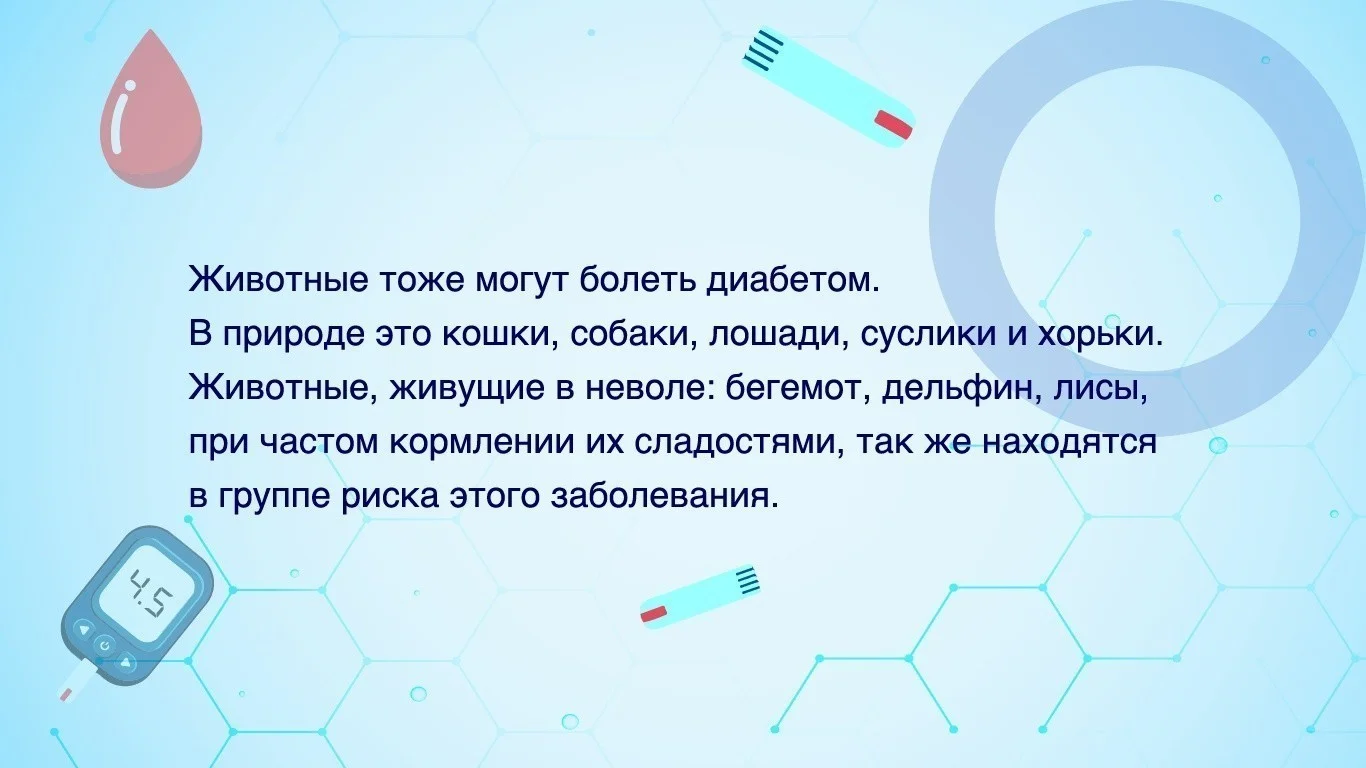 Животные тоже могут болеть диабетом.
В природе это кошки, собаки, лошади, суслики и хорьки.
Животные, живущие в неволе: бегемот, дельфин, лисы, при частом кормлении их сладостями, так же находятся в группе риска этого заболевания.

4.5